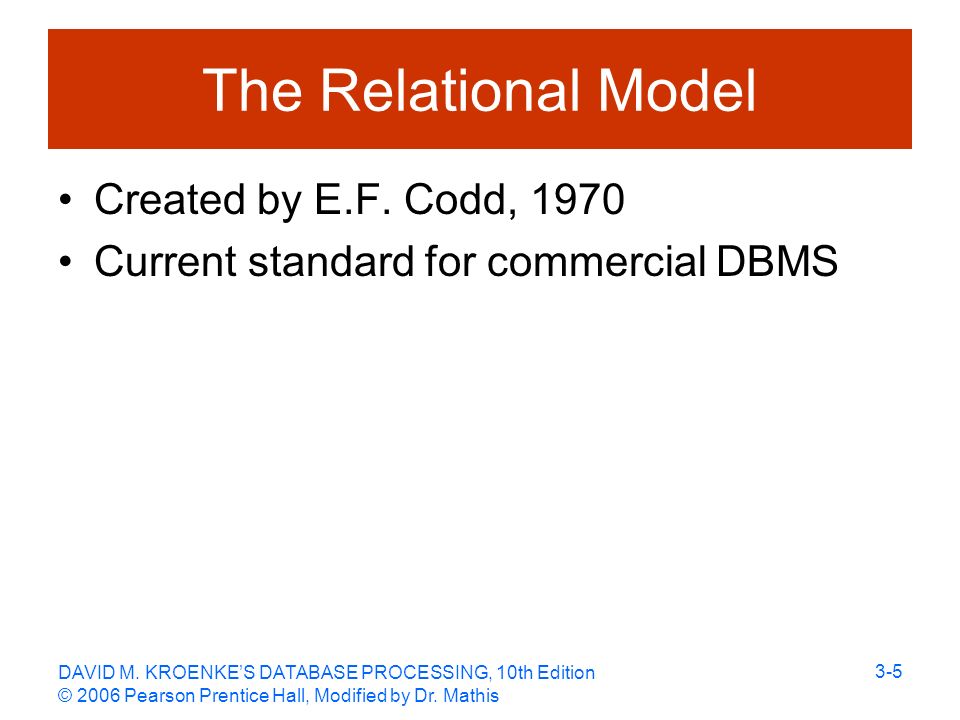 The Relational Model

• Created by E.F. Codd, 1970
• Current standard for commercial DBMS

DAVID M. KROENKE'S DATABASE PROCESSING, 10th Edition
© 2006 Pearson Prentice Hall, Modified by Dr. Mathis

3-5